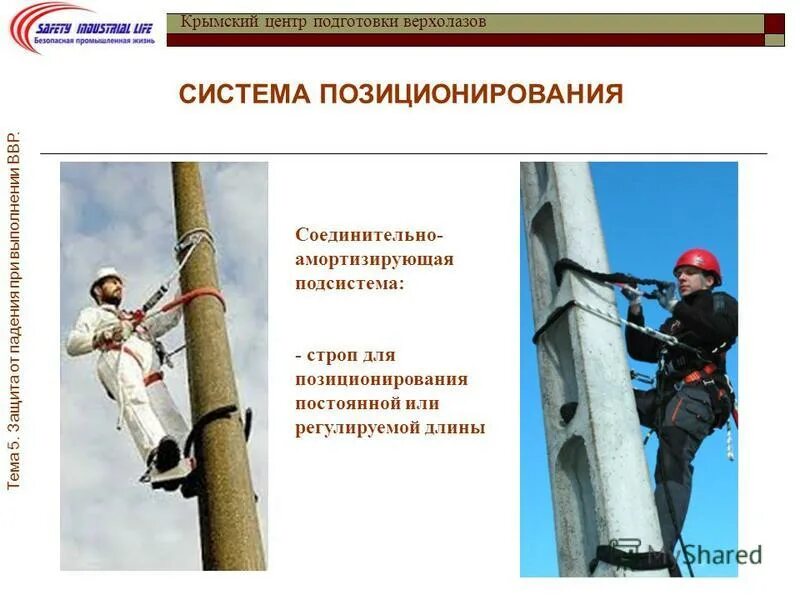 SAFETY INDUSTRIAL LIFE
Безопасная промышленная жизнь

Крымский центр подготовки верхолазов

СИСТЕМА ПОЗИЦИОНИРОВАНИЯ

Тема 5. Защита от падения при выполнении ВВР.

Соединительно-амортизирующая подсистема:

- строп для позиционирования постоянной или регулируемой длины

MyShared